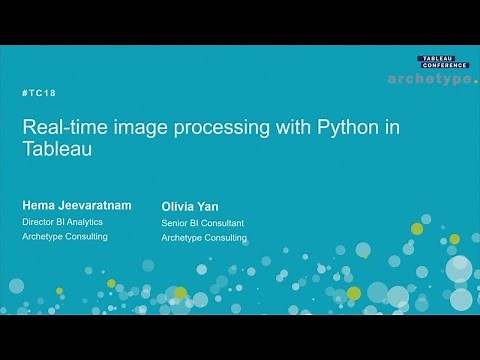 TABLEAU CONFERENCE

archetype.

#TC18

Real-time image processing with Python in Tableau

Hema Jeevaratnam
Director BI Analytics
Archetype Consulting

Olivia Yan
Senior BI Consultant
Archetype Consulting